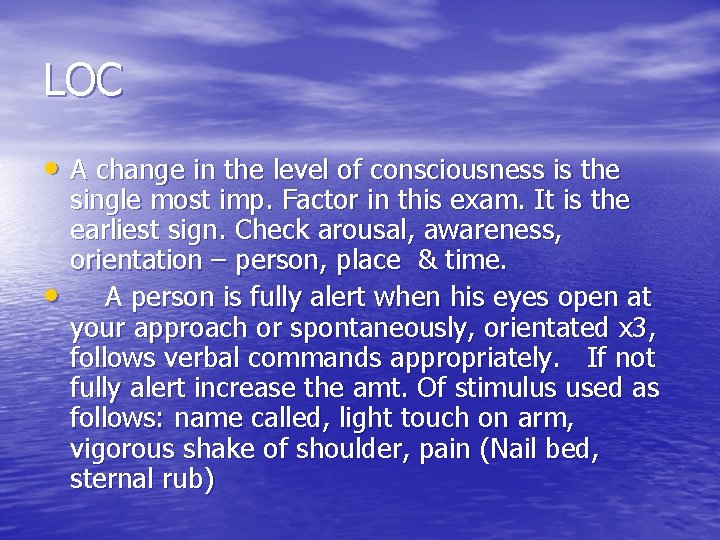 LOC

• A change in the level of consciousness is the single most imp. Factor in this exam. It is the earliest sign. Check arousal, awareness, orientation – person, place & time.

• A person is fully alert when his eyes open at your approach or spontaneously, orientated x3, follows verbal commands appropriately. If not fully alert increase the amt. Of stimulus used as follows: name called, light touch on arm, vigorous shake of shoulder, pain (Nail bed, sternal rub)